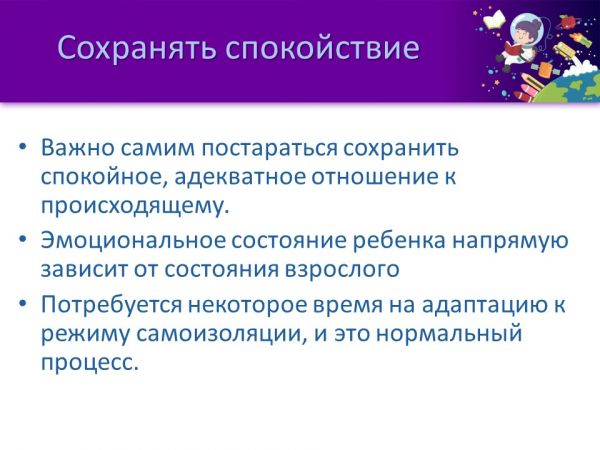 Сохранять спокойствие

• Важно самим постараться сохранить спокойное, адекватное отношение к происходящему.
• Эмоциональное состояние ребенка напрямую зависит от состояния взрослого
• Потребуется некоторое время на адаптацию к режиму самоизоляции, и это нормальный процесс.